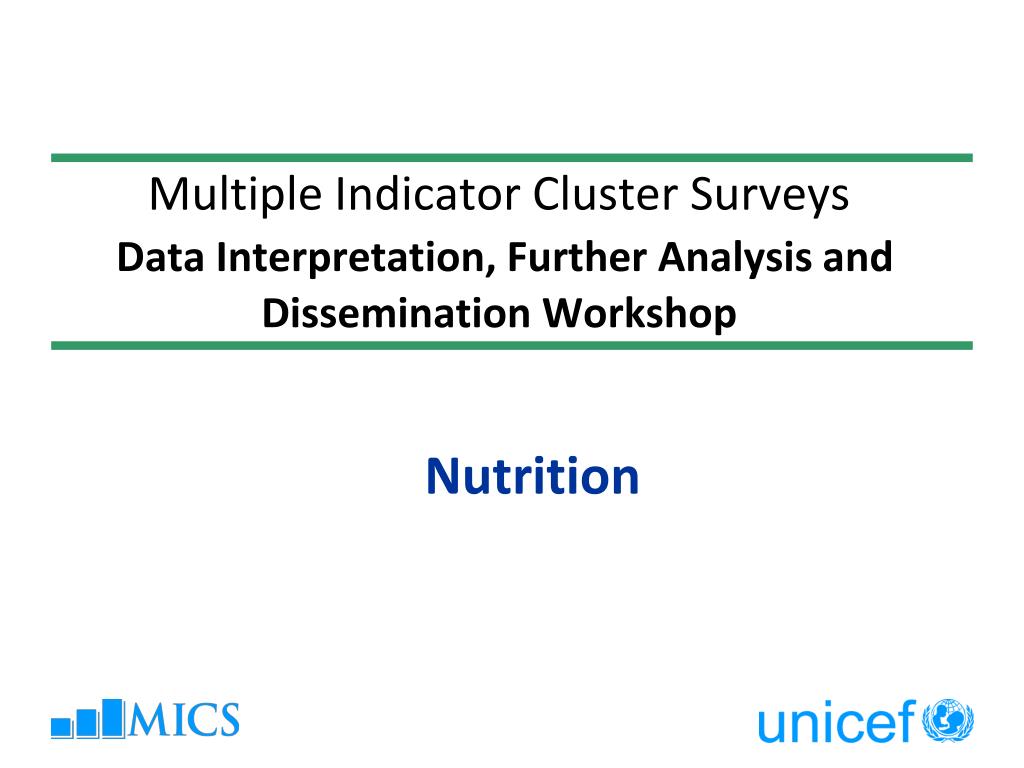 Multiple Indicator Cluster Surveys

Data Interpretation, Further Analysis and Dissemination Workshop

Nutrition

MICS

unicef